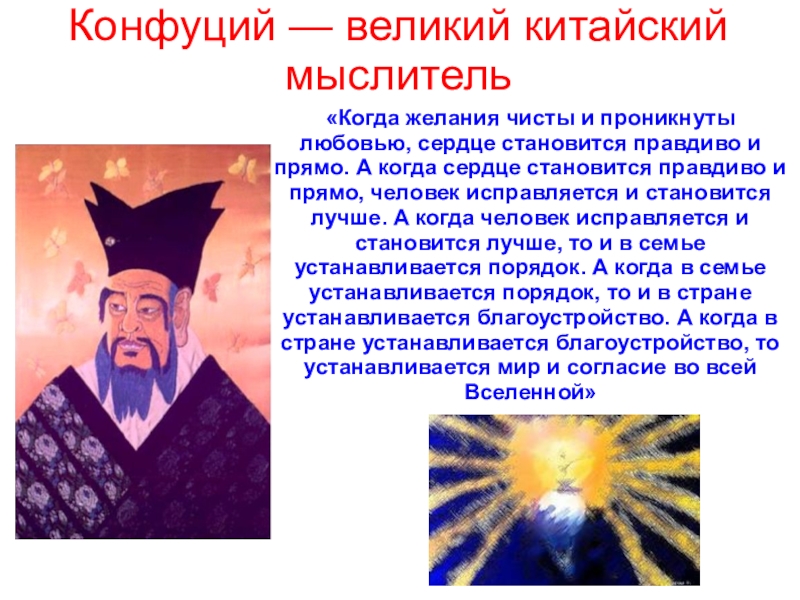 Конфуций — великий китайский мыслитель

«Когда желания чисты и проникнуты любовью, сердце становится правдиво и прямо. А когда сердце становится правдиво и прямо, человек исправляется и становится лучше. А когда человек исправляется и становится лучше, то и в семье устанавливается порядок. А когда в семье устанавливается порядок, то и в стране устанавливается благоустройство. А когда в стране устанавливается благоустройство, то устанавливается мир и согласие во всей Вселенной»